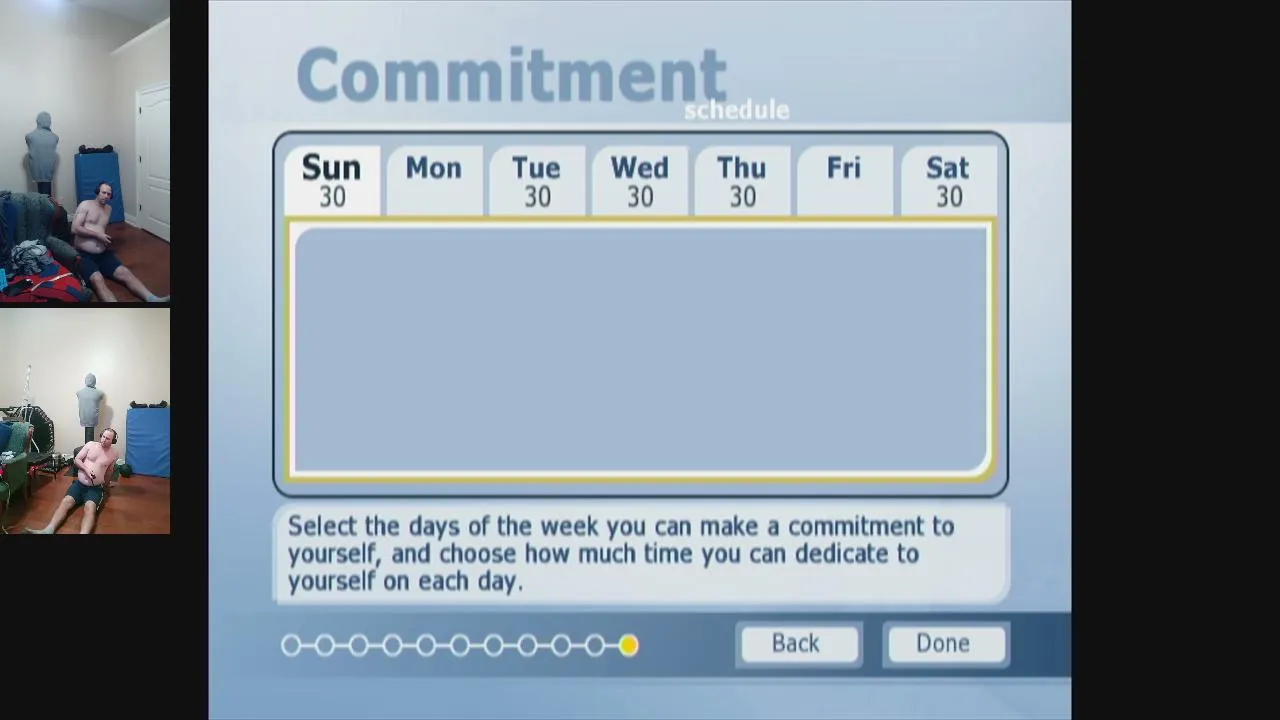 Commitment schedule

| Sun | Mon | Tue | Wed | Thu | Fri | Sat |
|---|---|---|---|---|---|---|
| 30 | | 30 | 30 | 30 | | 30 |

Select the days of the week you can make a commitment to yourself, and choose how much time you can dedicate to yourself on each day.

Back

Done